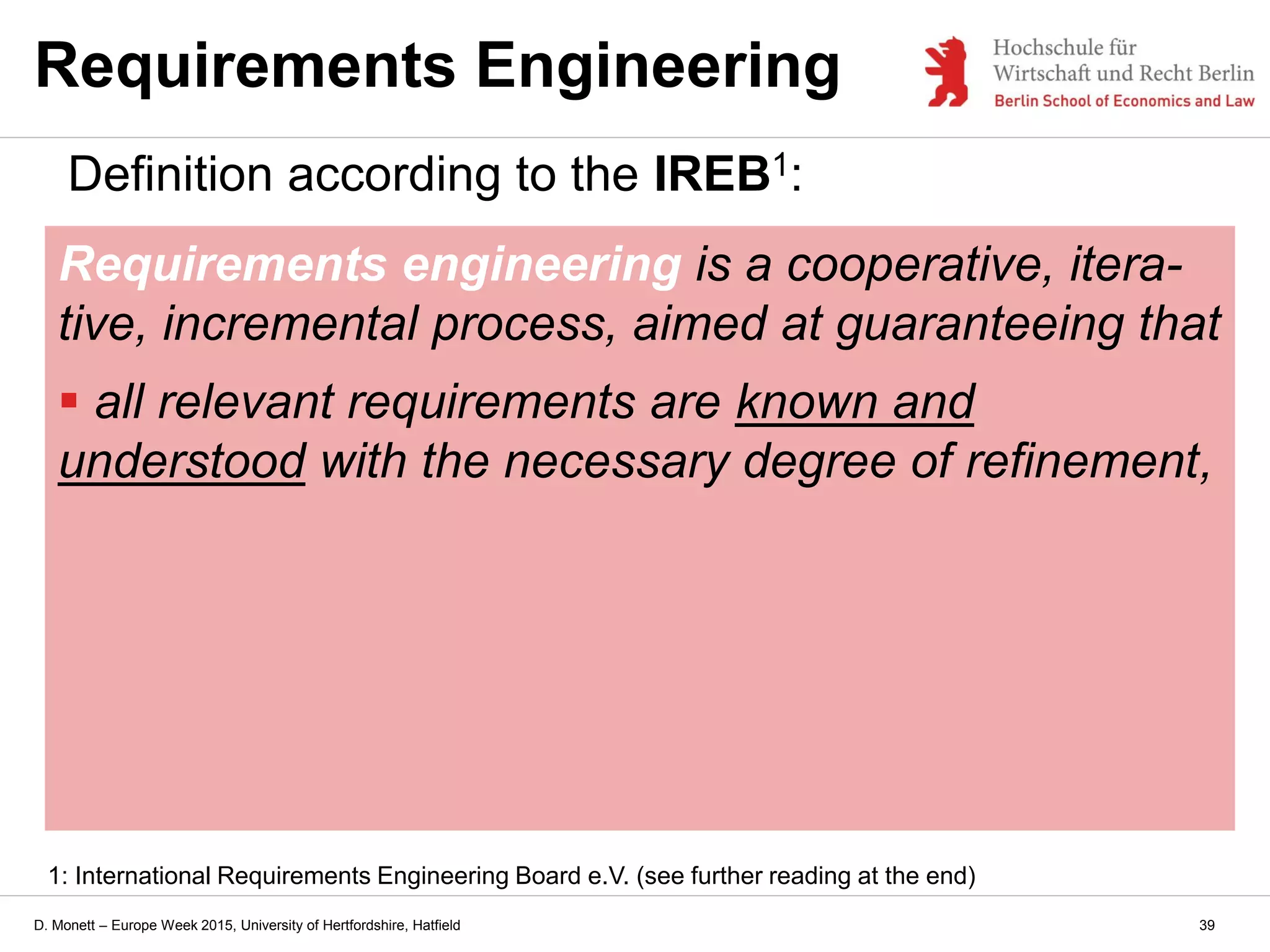 Requirements Engineering

Hochschule für Wirtschaft und Recht Berlin
Berlin School of Economics and Law

Definition according to the IREB$^1$:

Requirements engineering is a cooperative, iterative, incremental process, aimed at guaranteeing that

▪ all relevant requirements are known and understood with the necessary degree of refinement,

1: International Requirements Engineering Board e.V. (see further reading at the end)

D. Monett – Europe Week 2015, University of Hertfordshire, Hatfield

39